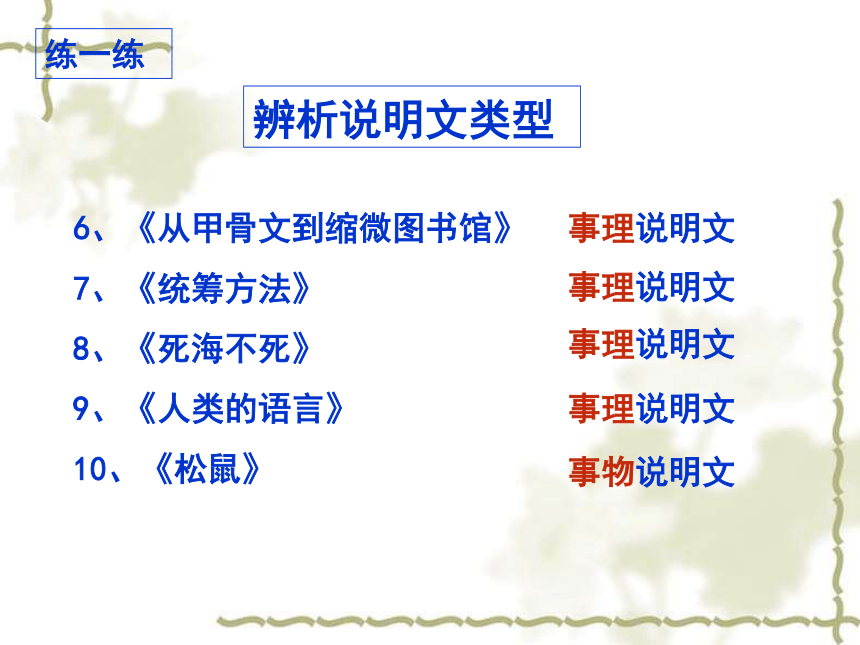 练一练

辨析说明文类型

6、《从甲骨文到缩微图书馆》 事理说明文

7、《统筹方法》 事理说明文

8、《死海不死》 事理说明文

9、《人类的语言》 事理说明文

10、《松鼠》 事物说明文